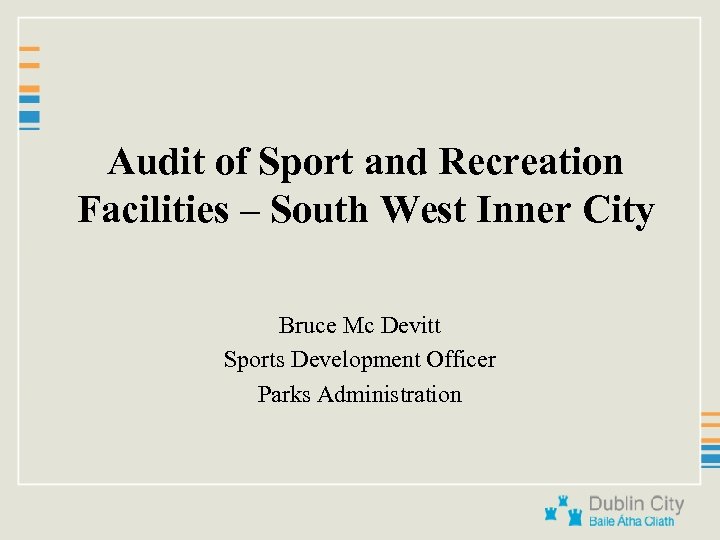 Audit of Sport and Recreation Facilities – South West Inner City

Bruce Mc Devitt
Sports Development Officer
Parks Administration

Dublin City
Baile Átha Cliath